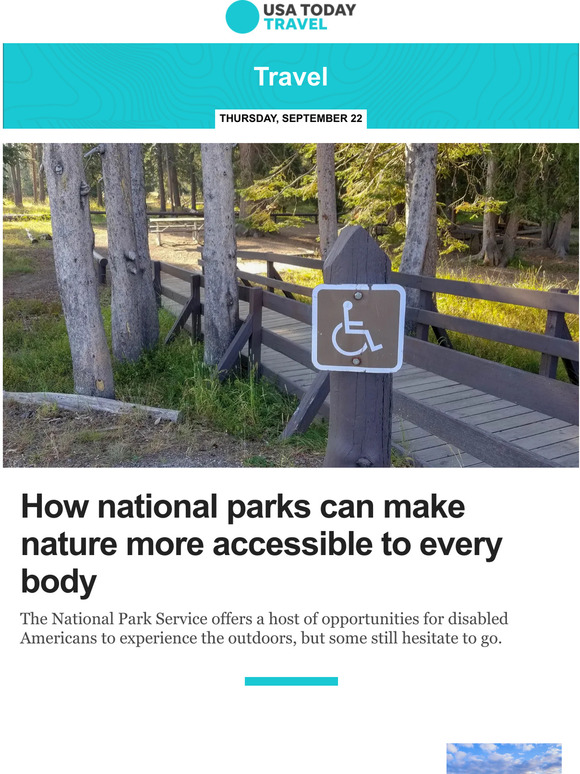 USA TODAY TRAVEL

Travel

THURSDAY, SEPTEMBER 22

How national parks can make nature more accessible to every body

The National Park Service offers a host of opportunities for disabled Americans to experience the outdoors, but some still hesitate to go.